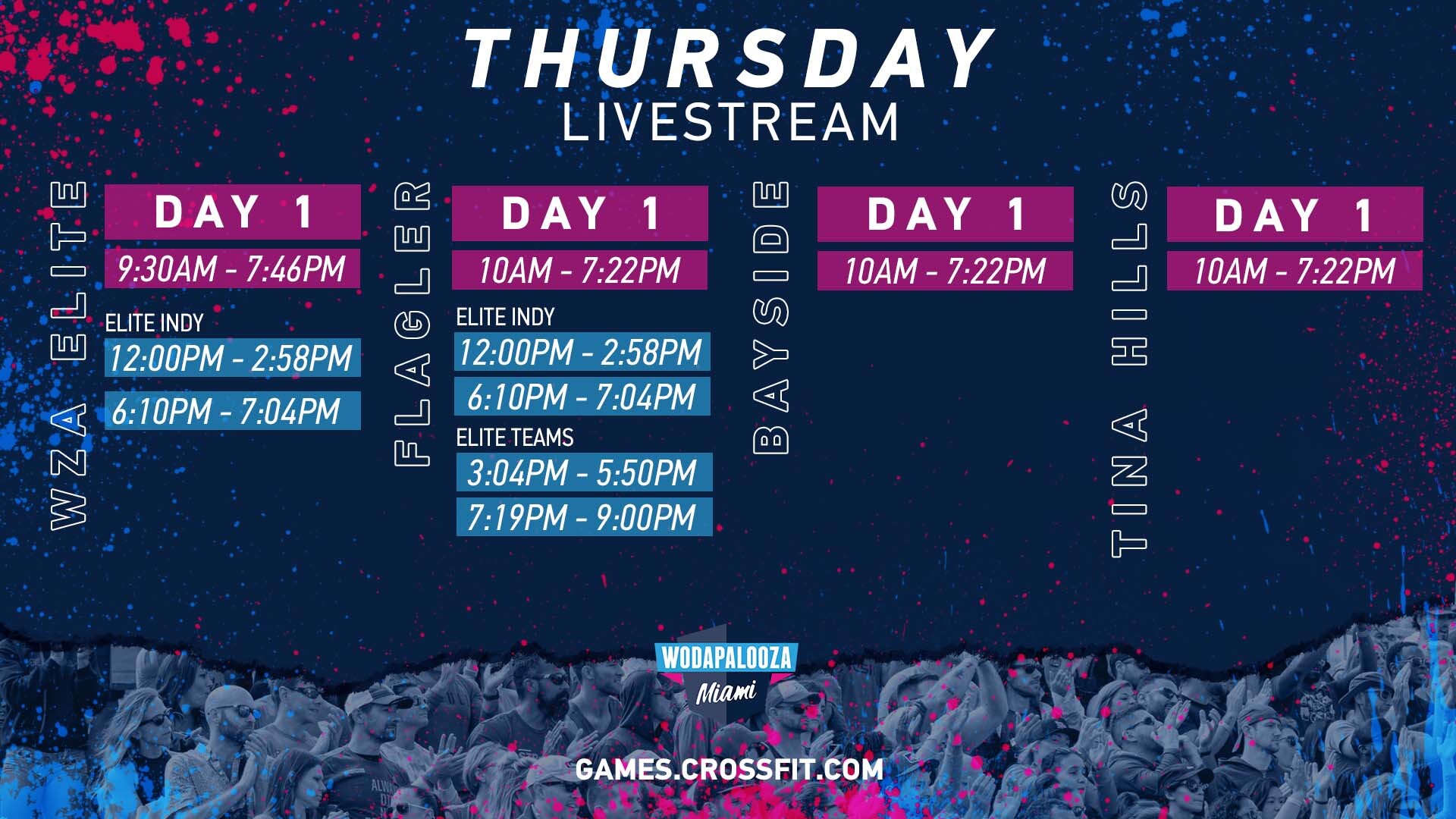 THURSDAY
LIVESTREAM

WZA ELITE

DAY 1
9:30AM - 7:46PM

ELITE INDY
12:00PM - 2:58PM
6:10PM - 7:04PM

FLAGLER

DAY 1
10AM - 7:22PM

ELITE INDY
12:00PM - 2:58PM
6:10PM - 7:04PM

ELITE TEAMS
3:04PM - 5:50PM
7:19PM - 9:00PM

BAYSIDE

DAY 1
10AM - 7:22PM

TINA HILLS

DAY 1
10AM - 7:22PM

WODAPALOOZA
Miami

GAMES.CROSSFIT.COM